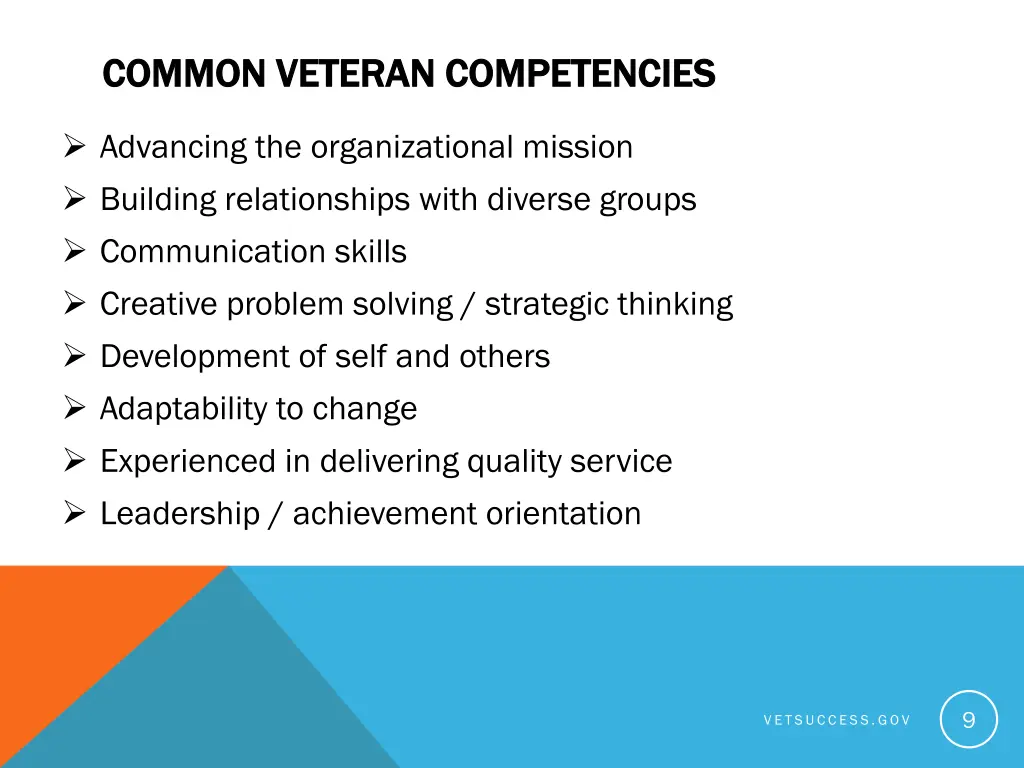 COMMON VETERAN COMPETENCIES

➢ Advancing the organizational mission
➢ Building relationships with diverse groups
➢ Communication skills
➢ Creative problem solving / strategic thinking
➢ Development of self and others
➢ Adaptability to change
➢ Experienced in delivering quality service
➢ Leadership / achievement orientation

VETSUCCESS.GOV

9